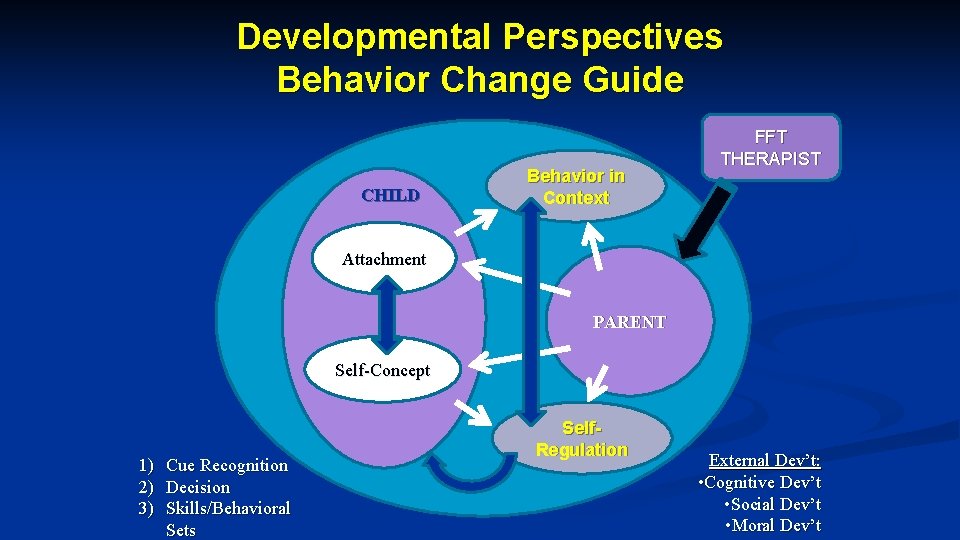 Developmental Perspectives
Behavior Change Guide

FFT THERAPIST

CHILD

Behavior in Context

Attachment

PARENT

Self-Concept

Self-Regulation

1) Cue Recognition
2) Decision
3) Skills/Behavioral Sets

External Dev't:
•Cognitive Dev't
•Social Dev't
•Moral Dev't